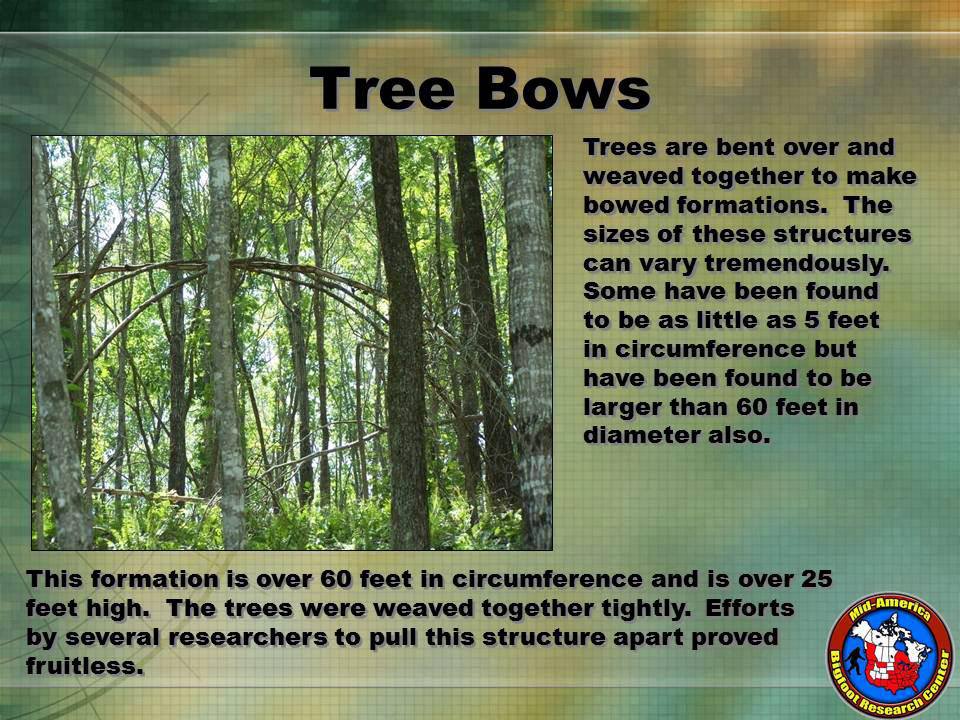 Tree Bows

Trees are bent over and weaved together to make bowed formations. The sizes of these structures can vary tremendously. Some have been found to be as little as 5 feet in circumference but have been found to be larger than 60 feet in diameter also.

This formation is over 60 feet in circumference and is over 25 feet high. The trees were weaved together tightly. Efforts by several researchers to pull this structure apart proved fruitless.

Mid-America Bigfoot Research Center